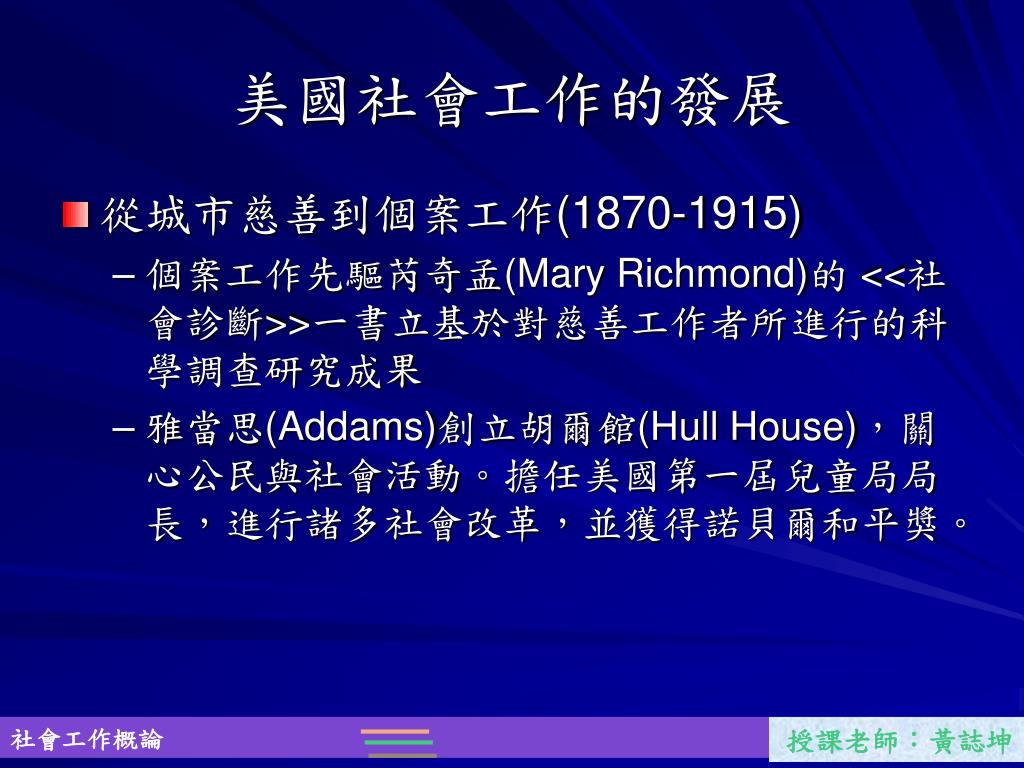 美國社會工作的發展

從城市慈善到個案工作(1870-1915)

– 個案工作先驅芮奇孟(Mary Richmond)的 <<社會診斷>>一書立基於對慈善工作者所進行的科學調查研究成果

– 雅當思(Addams)創立胡爾館(Hull House)，關心公民與社會活動。擔任美國第一屆兒童局局長，進行諸多社會改革，並獲得諾貝爾和平獎。

社會工作概論

授課老師：黃誌坤